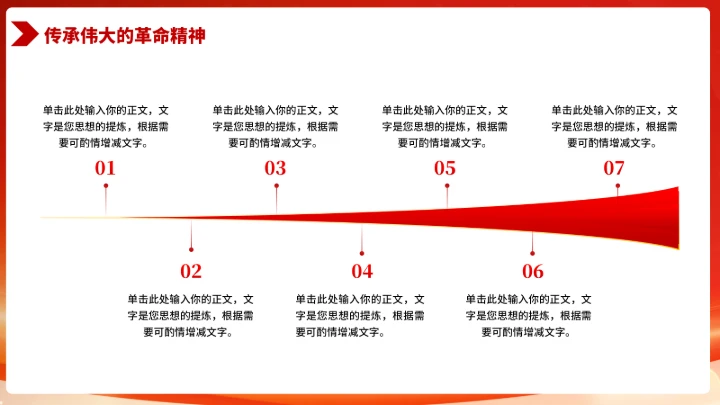 传承伟大的革命精神

单击此处输入你的正文，文字是您思想的提炼，根据需要可酌情增减文字。

01

单击此处输入你的正文，文字是您思想的提炼，根据需要可酌情增减文字。

03

单击此处输入你的正文，文字是您思想的提炼，根据需要可酌情增减文字。

05

单击此处输入你的正文，文字是您思想的提炼，根据需要可酌情增减文字。

07

02

单击此处输入你的正文，文字是您思想的提炼，根据需要可酌情增减文字。

04

单击此处输入你的正文，文字是您思想的提炼，根据需要可酌情增减文字。

06

单击此处输入你的正文，文字是您思想的提炼，根据需要可酌情增减文字。